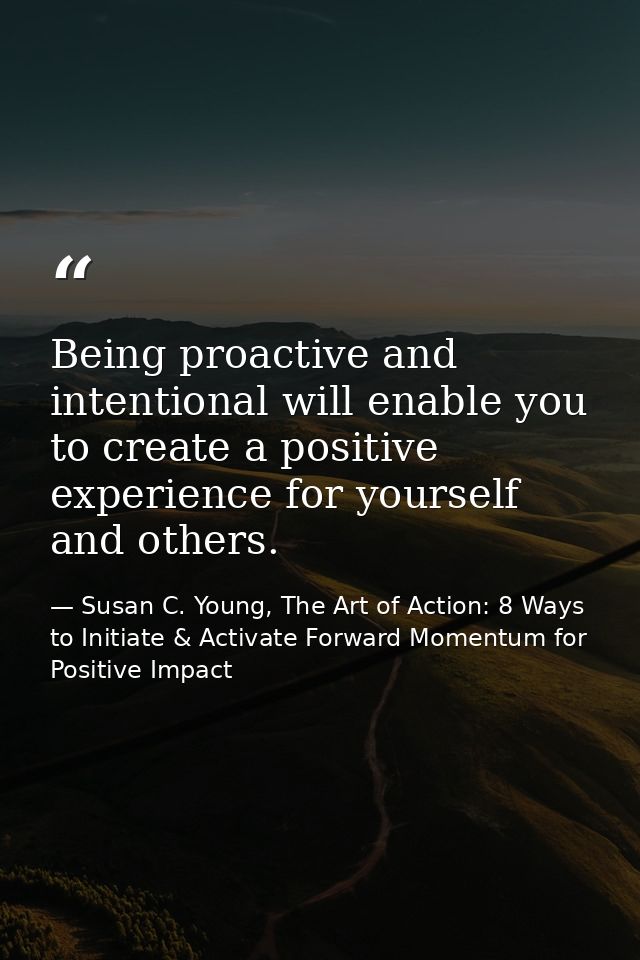 “

Being proactive and intentional will enable you to create a positive experience for yourself and others.

— Susan C. Young, The Art of Action: 8 Ways to Initiate & Activate Forward Momentum for Positive Impact